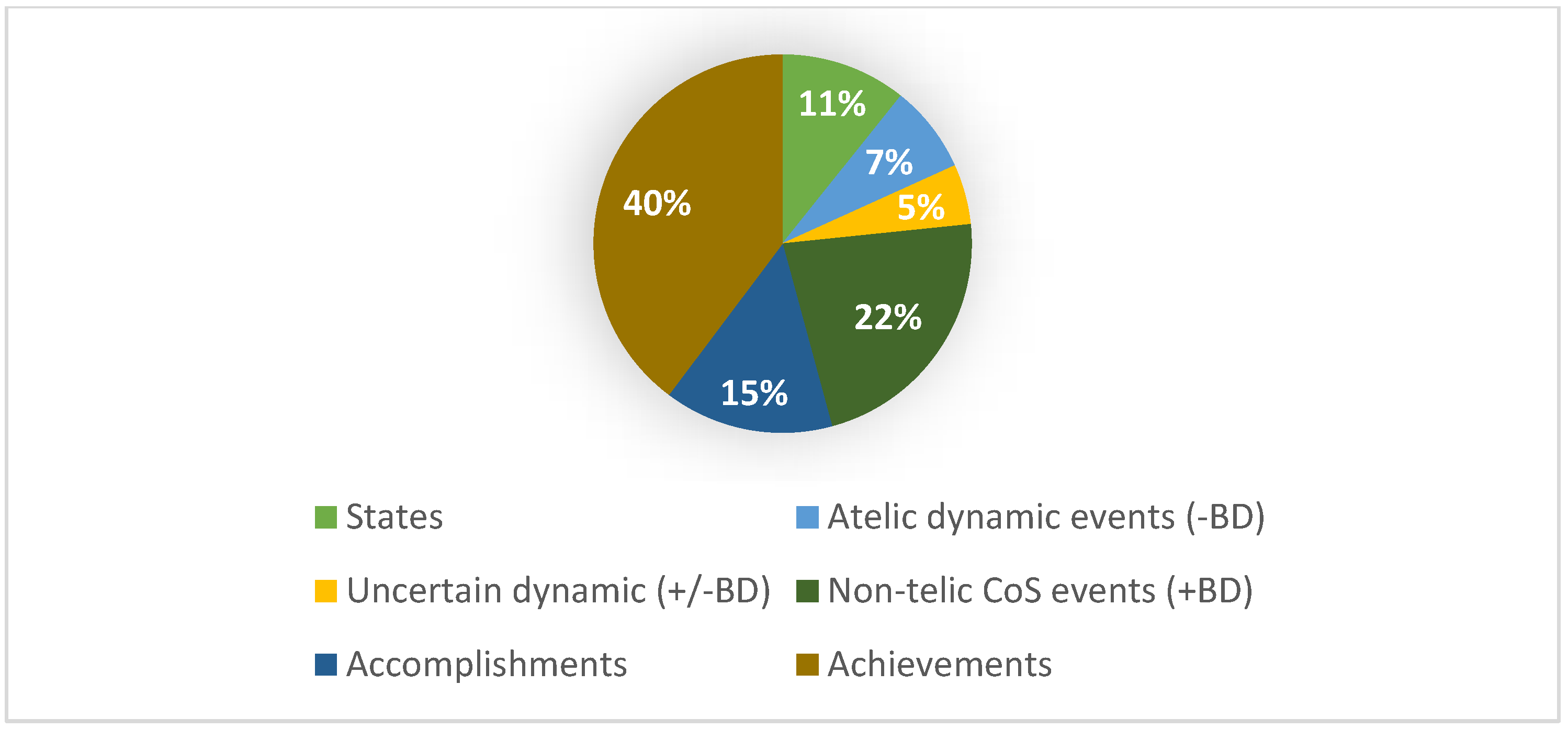 11%
7%
5%
22%
15%
40%

States
Atelic dynamic events (-BD)
Uncertain dynamic (+/-BD)
Non-telic CoS events (+BD)
Accomplishments
Achievements